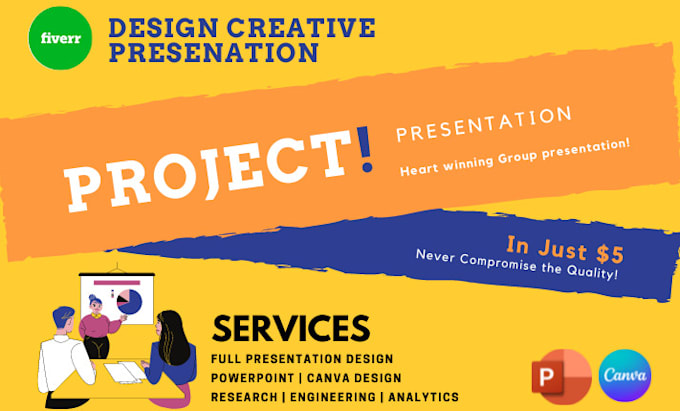 fiverr

DESIGN CREATIVE PRESENATION

PROJECT!

PRESENTATION

Heart winning Group presentation!

In Just $5

Never Compromise the Quality!

SERVICES

FULL PRESENTATION DESIGN

POWERPOINT | CANVA DESIGN

RESEARCH | ENGINEERING | ANALYTICS

P

Canva